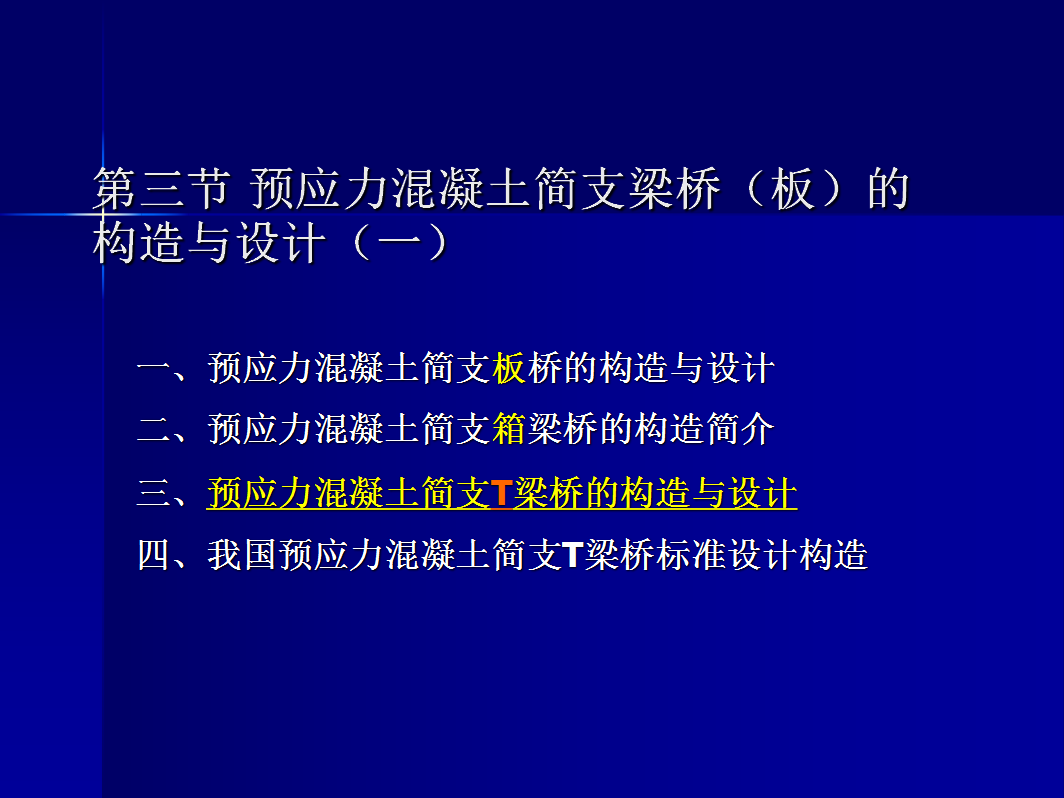 第三节 预应力混凝土简支梁桥（板）的构造与设计（一）

一、预应力混凝土简支板桥的构造与设计

二、预应力混凝土简支箱梁桥的构造简介

三、预应力混凝土简支T梁桥的构造与设计

四、我国预应力混凝土简支T梁桥标准设计构造